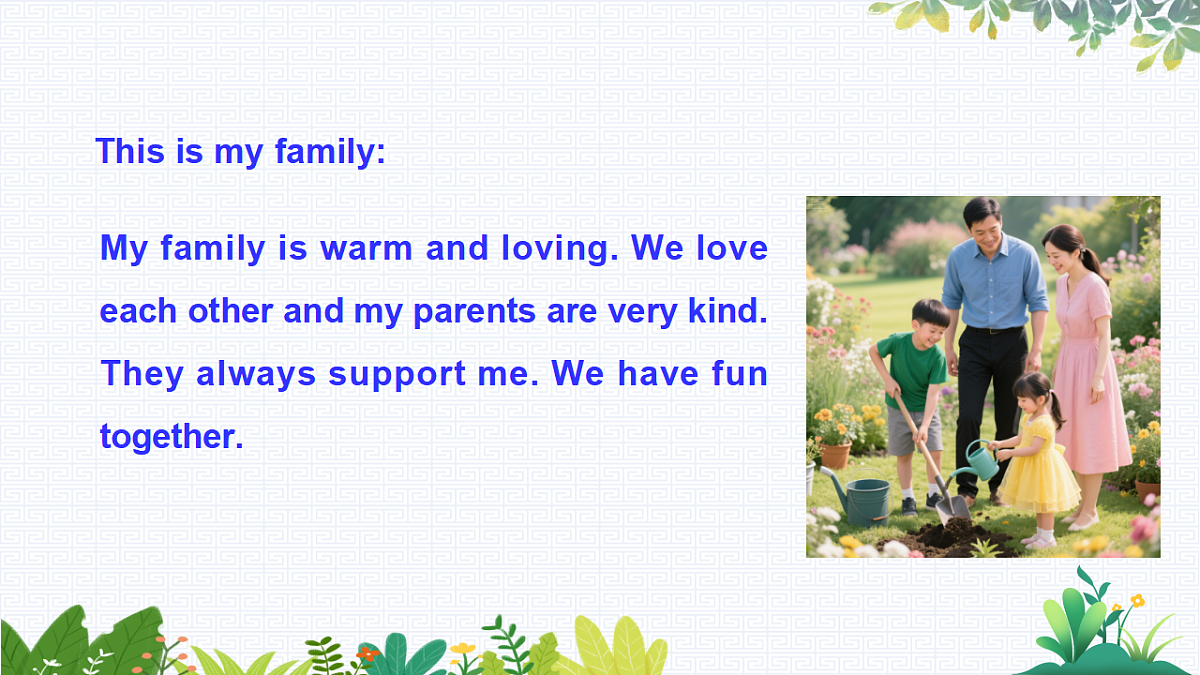 This is my family:

My family is warm and loving. We love each other and my parents are very kind. They always support me. We have fun together.